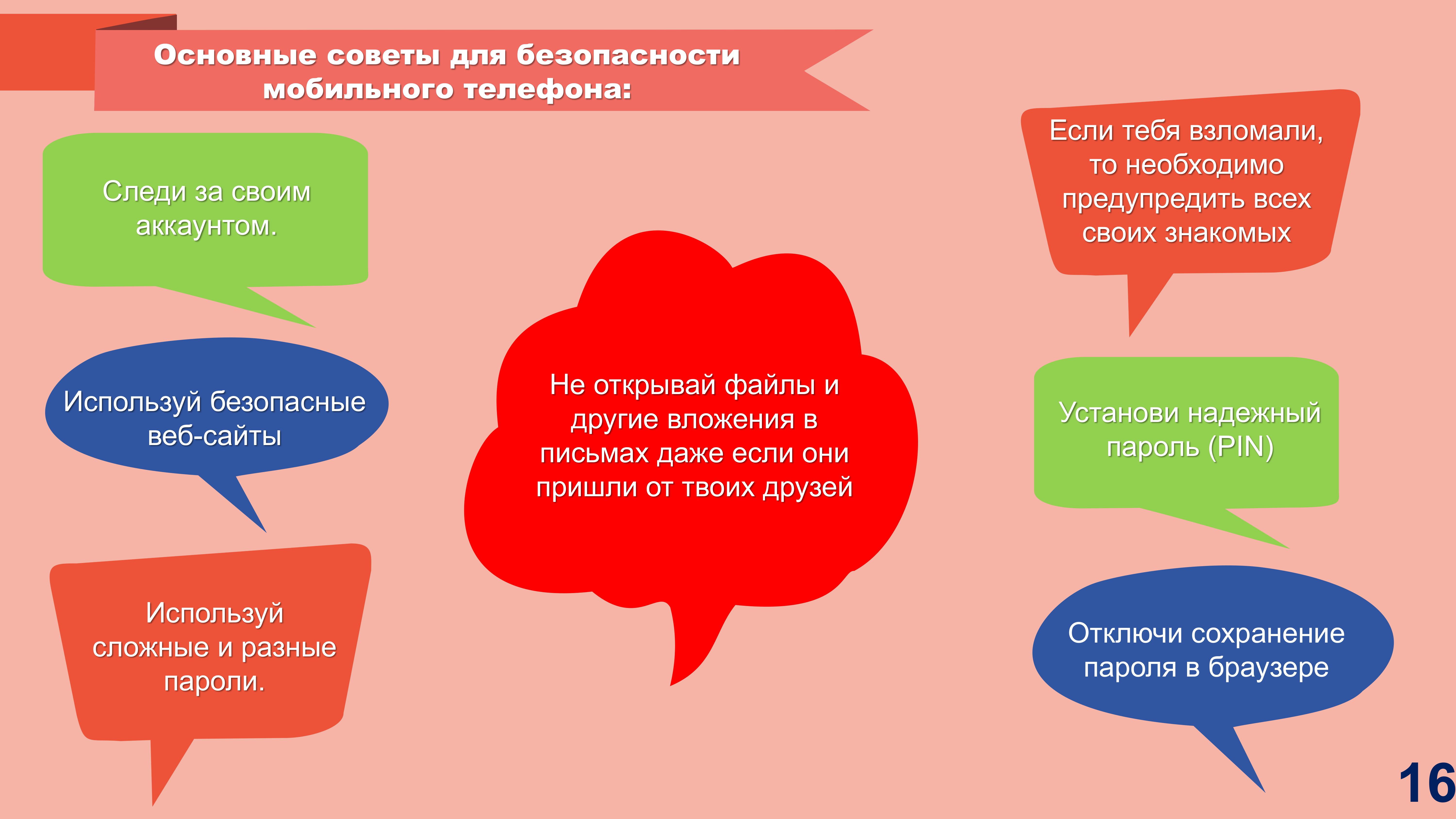 Основные советы для безопасности мобильного телефона:

Следи за своим аккаунтом.

Используй безопасные веб-сайты

Используй сложные и разные пароли.

Не открывай файлы и другие вложения в письмах даже если они пришли от твоих друзей

Если тебя взломали, то необходимо предупредить всех своих знакомых

Установи надежный пароль (PIN)

Отключи сохранение пароля в браузере

16